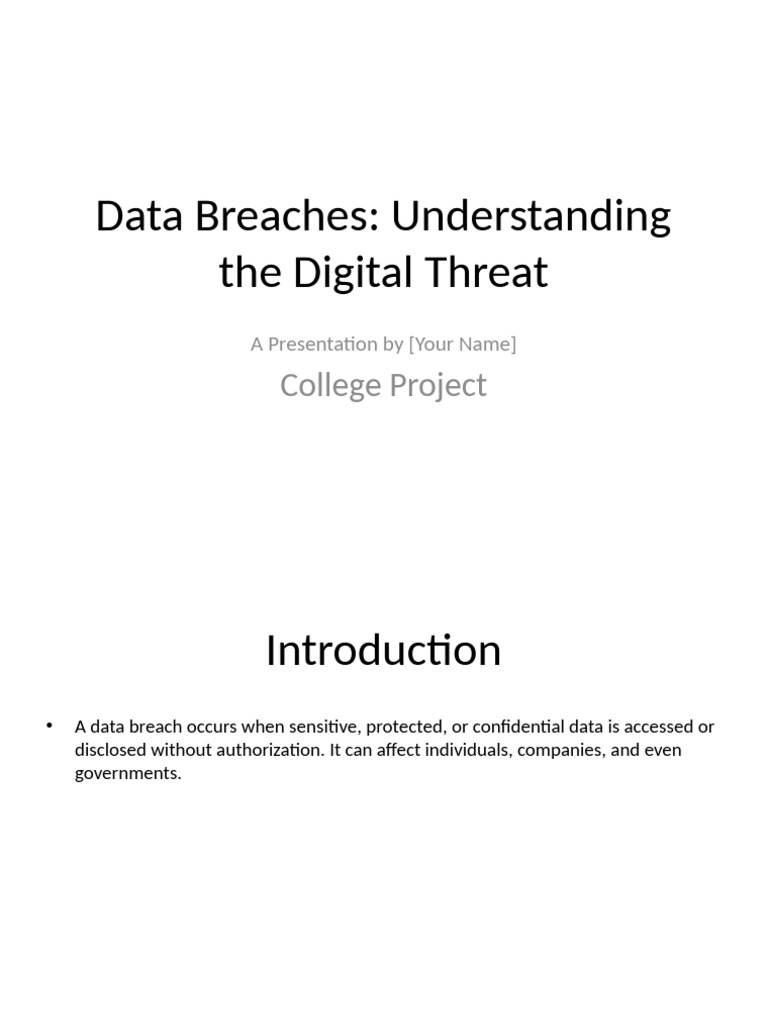 Data Breaches: Understanding the Digital Threat

A Presentation by [Your Name]

College Project

Introduction

• A data breach occurs when sensitive, protected, or confidential data is accessed or disclosed without authorization. It can affect individuals, companies, and even governments.